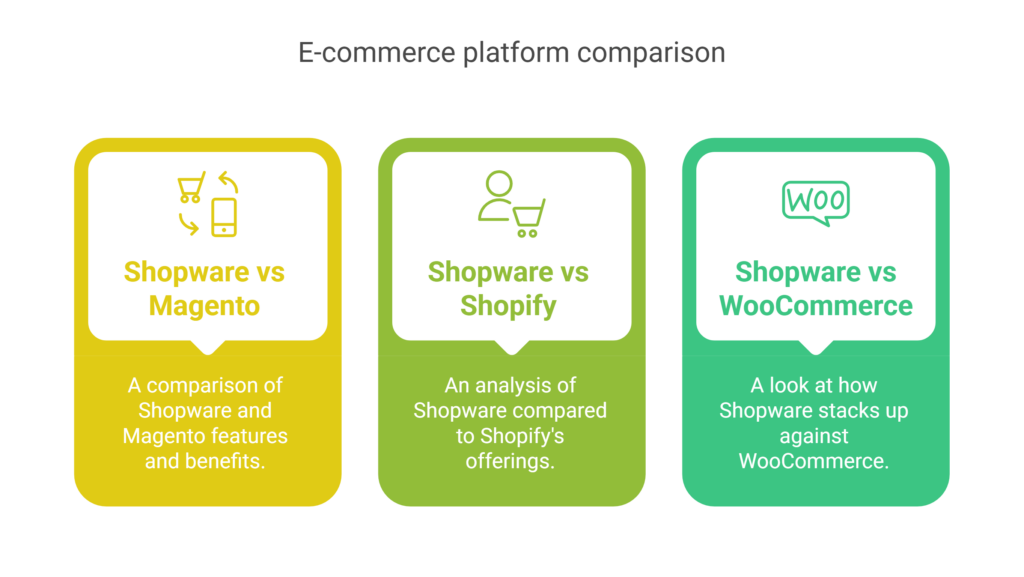 E-commerce platform comparison

Shopware vs Magento

A comparison of Shopware and Magento features and benefits.

Shopware vs Shopify

An analysis of Shopware compared to Shopify's offerings.

WOO

Shopware vs WooCommerce

A look at how Shopware stacks up against WooCommerce.